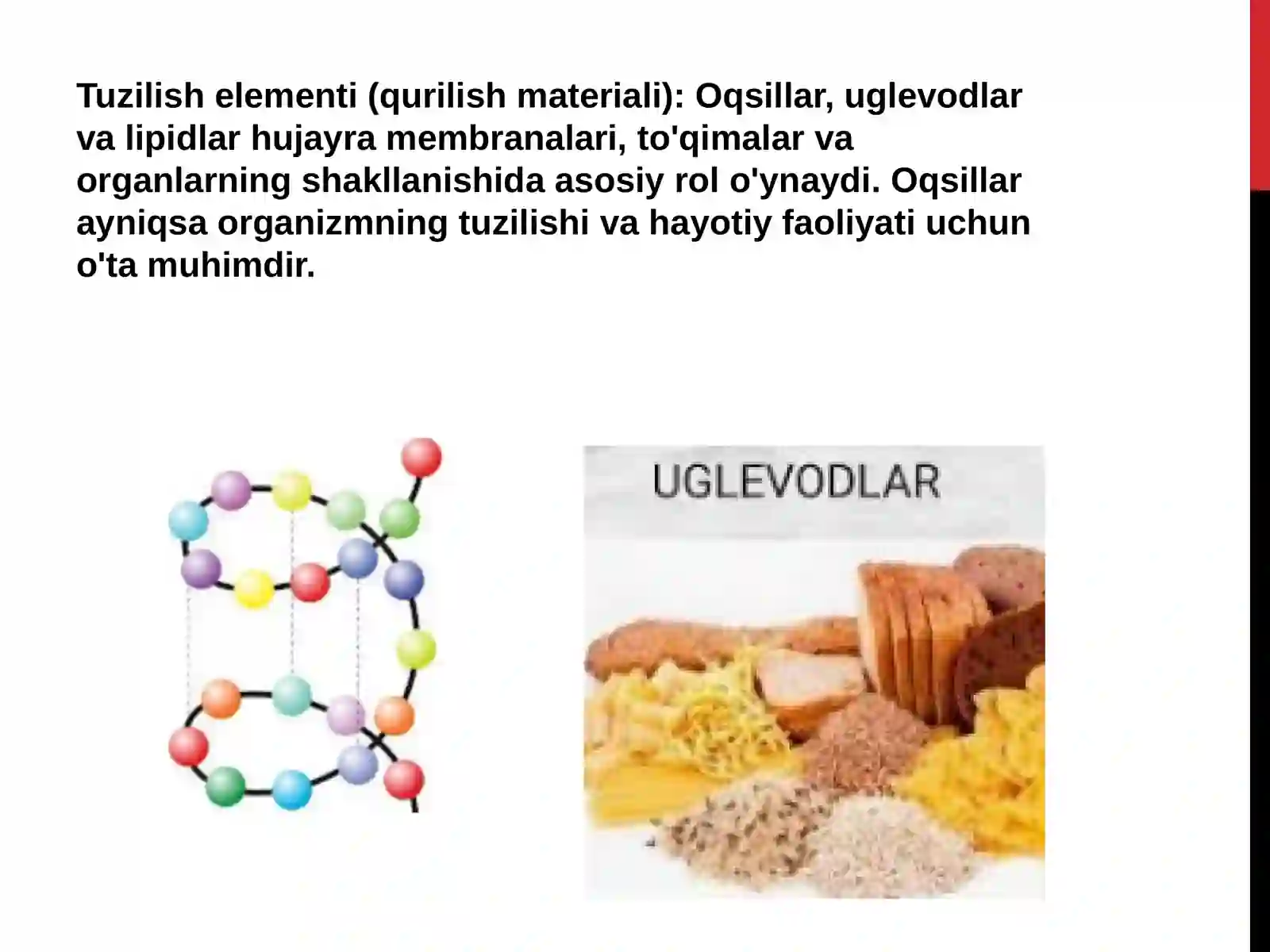 Tuzilish elementi (qurilish materiali): Oqsillar, uglevodlar va lipidlar hujayra membranalari, to'qimalar va organlarning shakllanishida asosiy rol o'ynaydi. Oqsillar ayniqsa organizmning tuzilishi va hayotiy faoliyati uchun o'ta muhimdir.

UGLEVODLAR